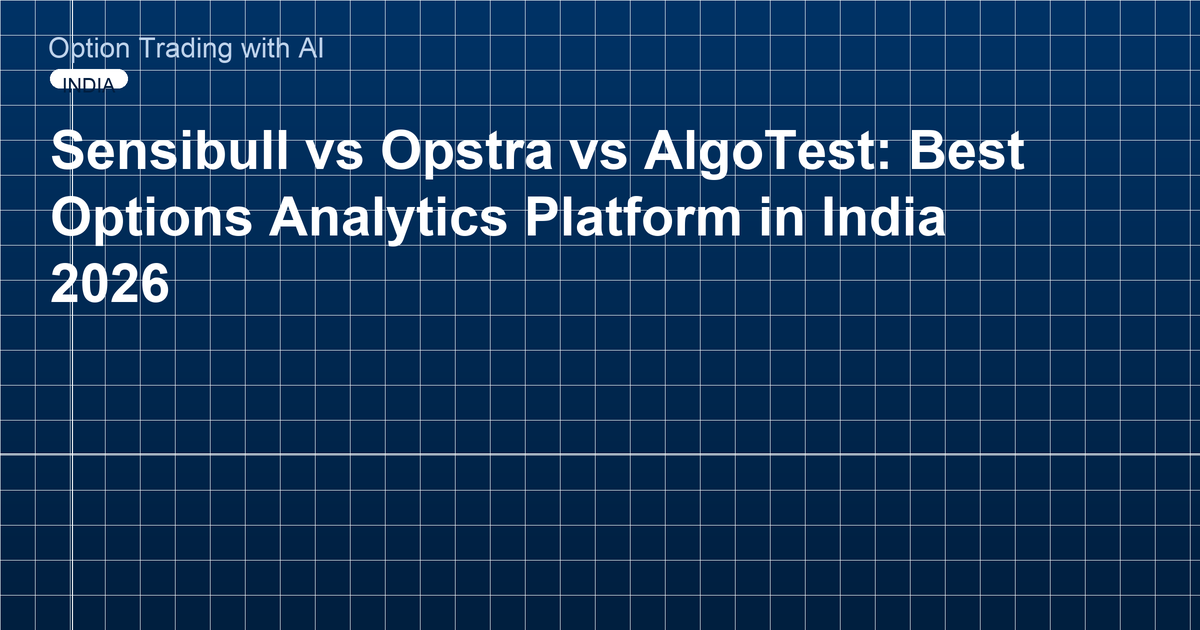 Option Trading with AI

INDIA

Sensibull vs Opstra vs AlgoTest: Best Options Analytics Platform in India 2026